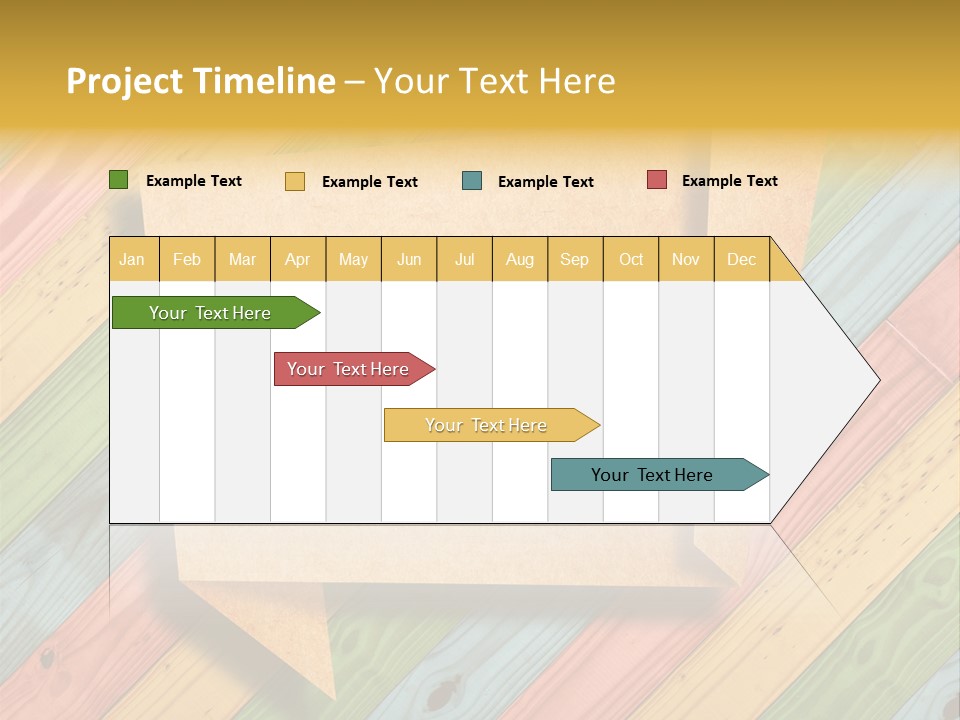 Project Timeline – Your Text Here

Example Text Example Text Example Text Example Text

| Jan | Feb | Mar | Apr | May | Jun | Jul | Aug | Sep | Oct | Nov | Dec |
|---|---|---|---|---|---|---|---|---|---|---|---|

Your Text Here

Your Text Here

Your Text Here

Your Text Here